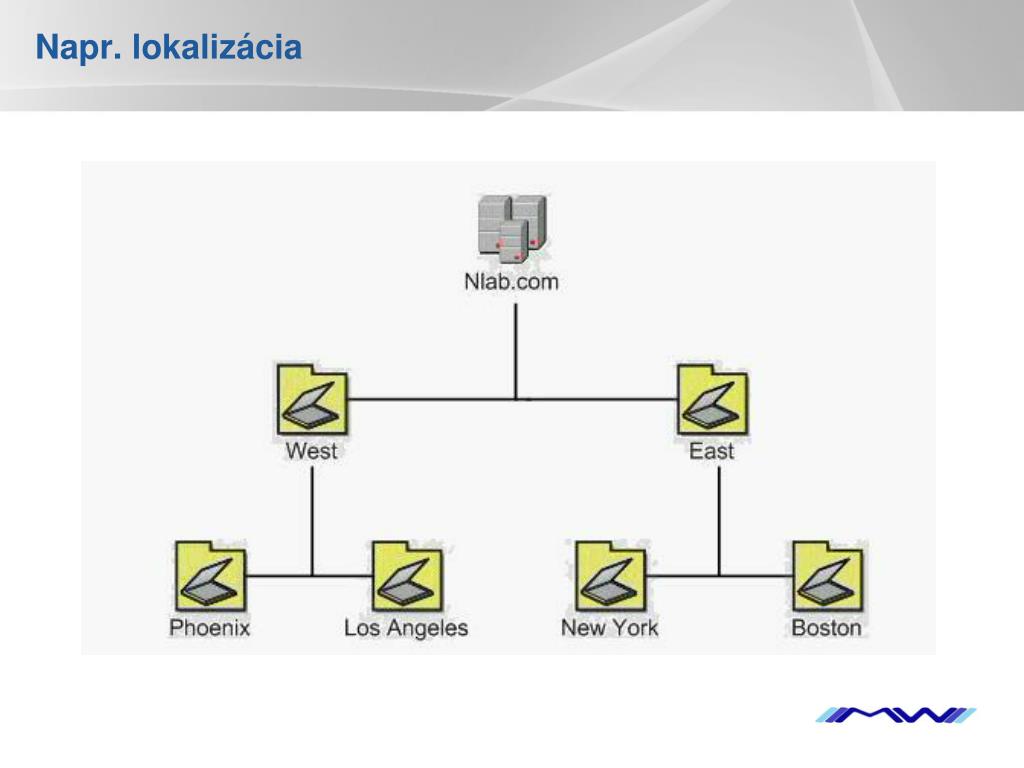 Napr. lokalizácia

Nlab.com

West

East

Phoenix

Los Angeles

New York

Boston